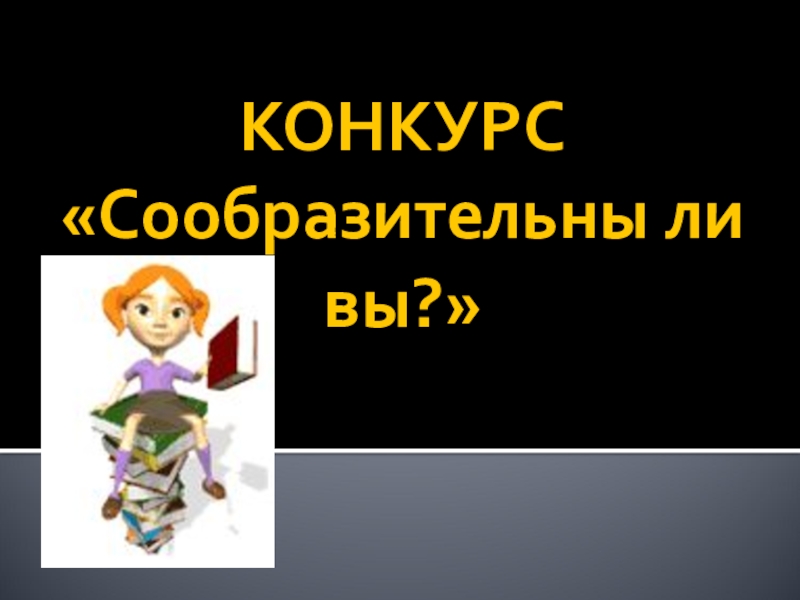 КОНКУРС «Сообразительны ли вы?»